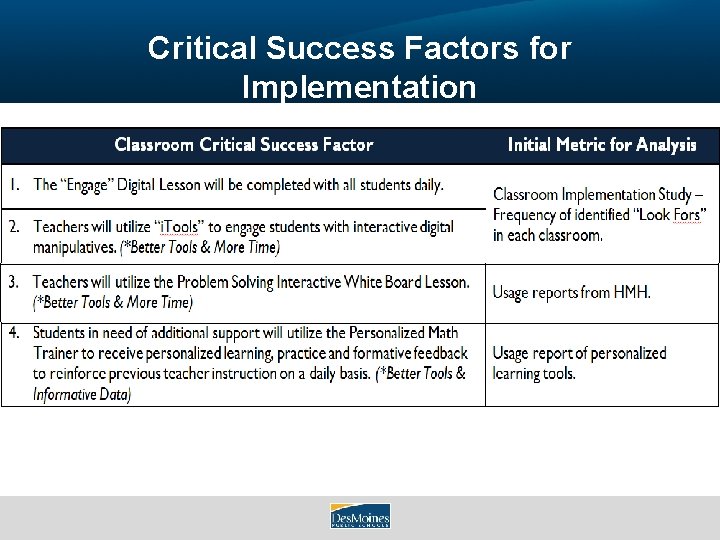 Critical Success Factors for Implementation

| Classroom Critical Success Factor | Initial Metric for Analysis |
|---|---|
| 1. The "Engage" Digital Lesson will be completed with all students daily. | Classroom Implementation Study – Frequency of identified "Look Fors" in each classroom. |
| 2. Teachers will utilize "iTools" to engage students with interactive digital manipulatives. (*Better Tools & More Time) | |
| 3. Teachers will utilize the Problem Solving Interactive White Board Lesson. (*Better Tools & More Time) | Usage reports from HMH. |
| 4. Students in need of additional support will utilize the Personalized Math Trainer to receive personalized learning, practice and formative feedback to reinforce previous teacher instruction on a daily basis. (*Better Tools & Informative Data) | Usage report of personalized learning tools. |

DesMoines PUBLIC SCHOOLS